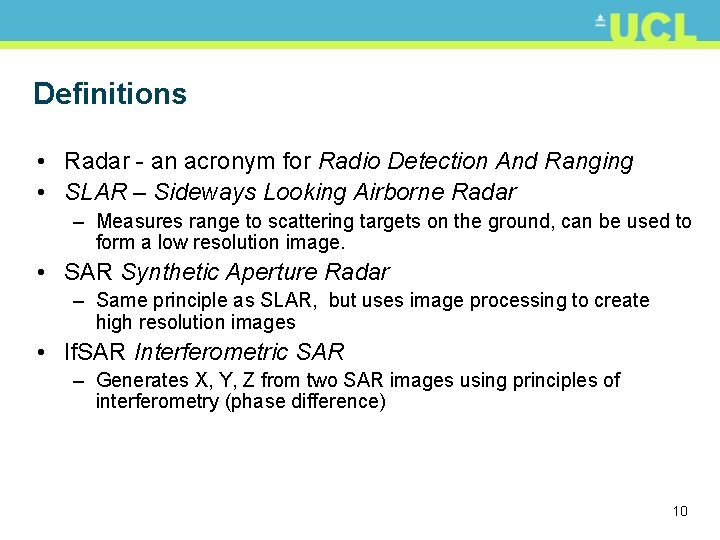 UCL

Definitions

• Radar - an acronym for Radio Detection And Ranging
• SLAR – Sideways Looking Airborne Radar
– Measures range to scattering targets on the ground, can be used to form a low resolution image.
• SAR Synthetic Aperture Radar
– Same principle as SLAR, but uses image processing to create high resolution images
• IfSAR Interferometric SAR
– Generates X, Y, Z from two SAR images using principles of interferometry (phase difference)

10